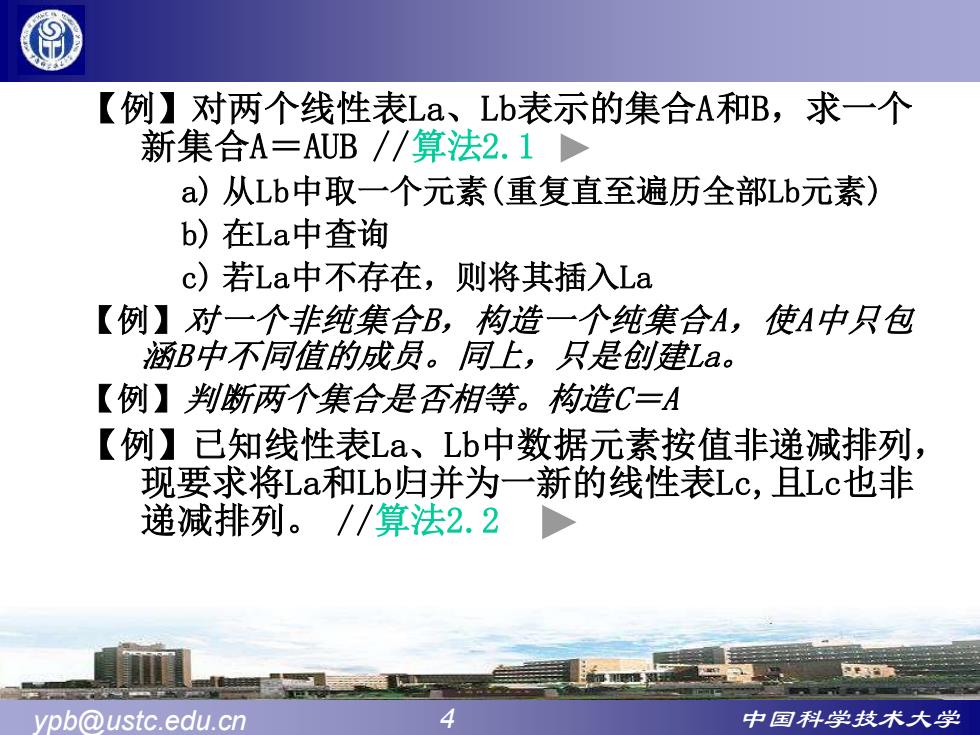 【例】对两个线性表La、Lb表示的集合A和B，求一个新集合A＝AUB //算法2.1 ▶

a) 从Lb中取一个元素(重复直至遍历全部Lb元素)

b) 在La中查询

c) 若La中不存在，则将其插入La

【例】对一个非纯集合B，构造一个纯集合A，使A中只包涵B中不同值的成员。同上，只是创建La。

【例】判断两个集合是否相等。构造C＝A

【例】已知线性表La、Lb中数据元素按值非递减排列，现要求将La和Lb归并为一新的线性表Lc,且Lc也非递减排列。 //算法2.2 ▶

ypb@ustc.edu.cn

4

中国科学技术大学